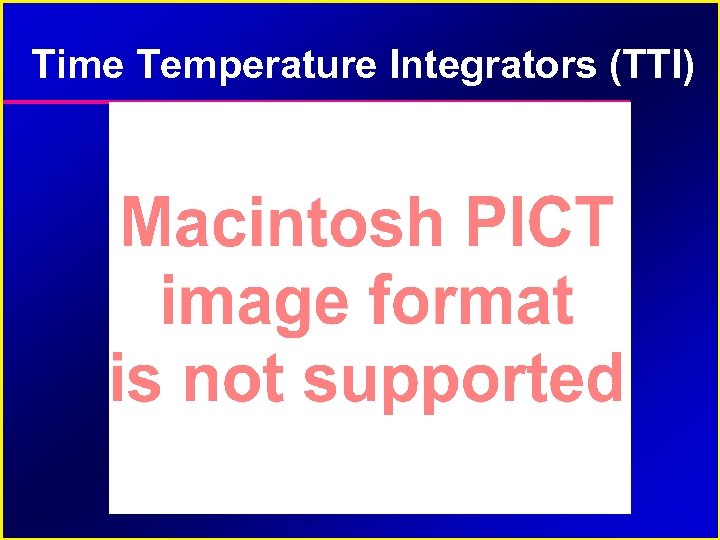 Time Temperature Integrators (TTI)

Macintosh PICT image format is not supported